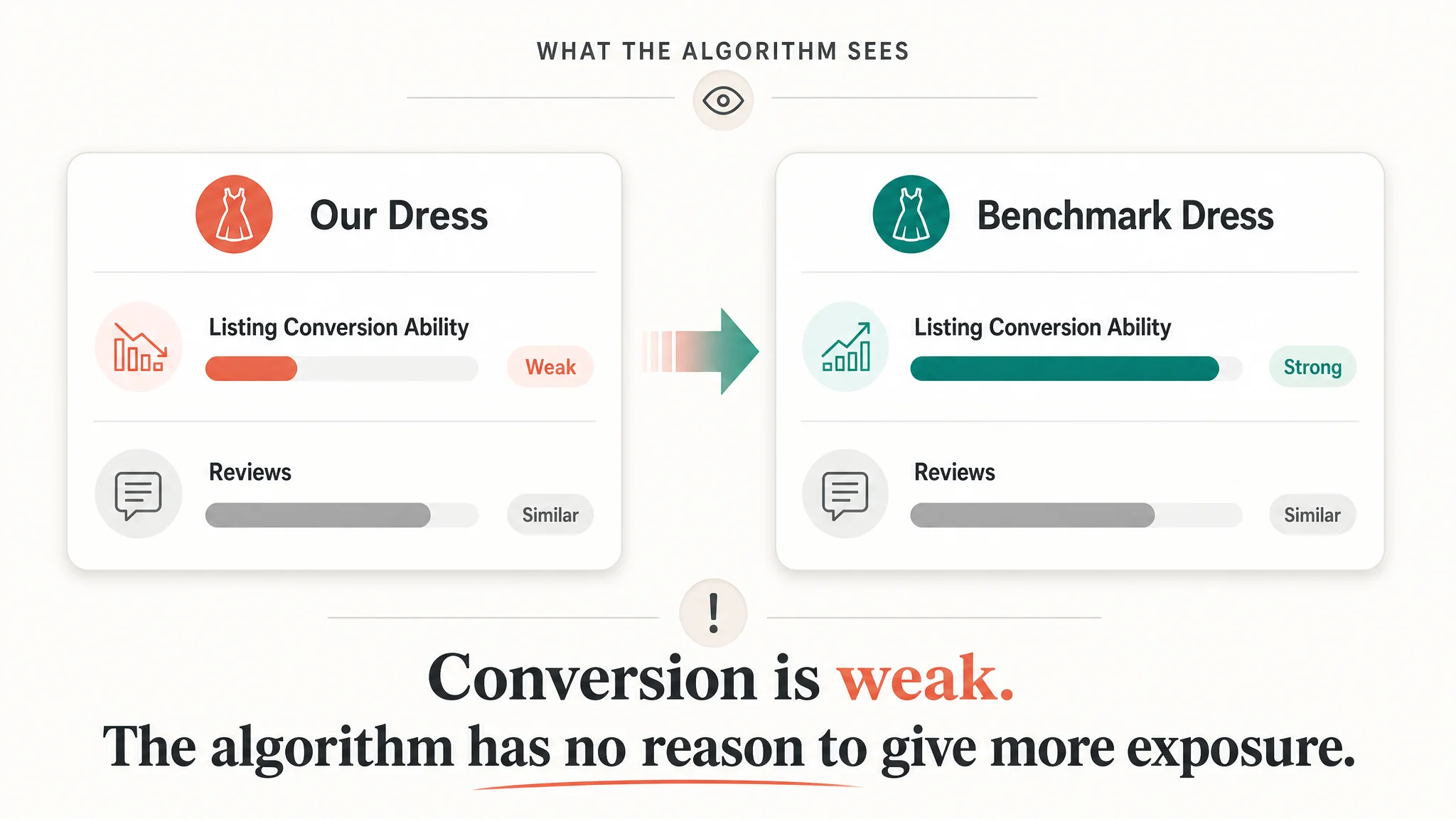 WHAT THE ALGORITHM SEES

Our Dress

Listing Conversion Ability

Weak

Reviews

Similar

Benchmark Dress

Listing Conversion Ability

Strong

Reviews

Similar

!

Conversion is weak.
The algorithm has no reason to give more exposure.